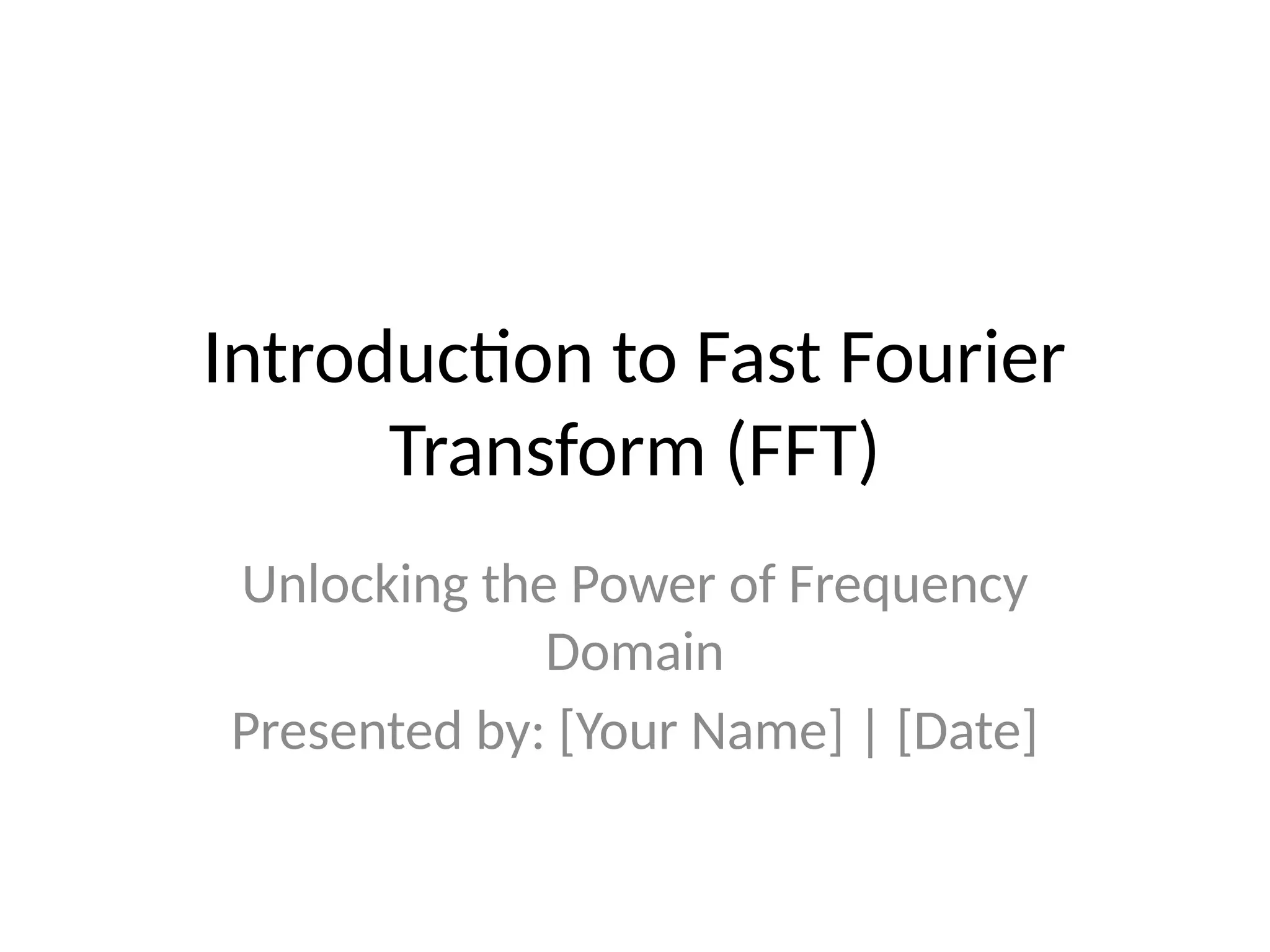 Introduction to Fast Fourier Transform (FFT)

Unlocking the Power of Frequency Domain

Presented by: [Your Name] | [Date]